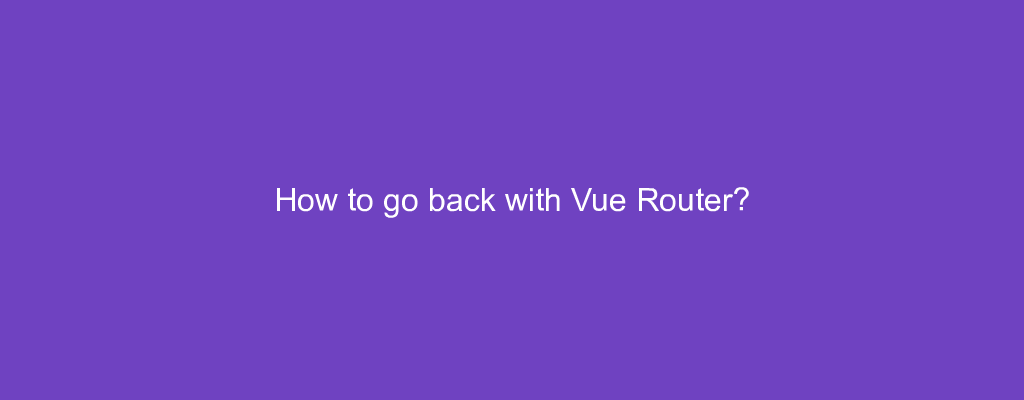 How to go back with Vue Router?